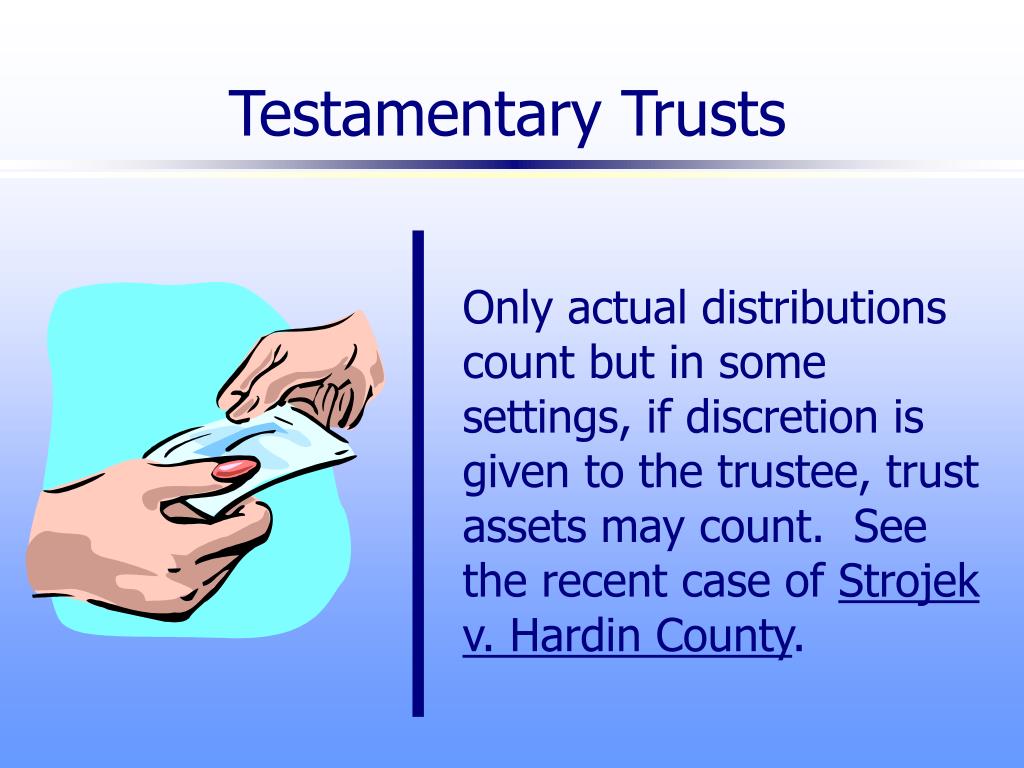 Testamentary Trusts

Only actual distributions count but in some settings, if discretion is given to the trustee, trust assets may count. See the recent case of Strojek v. Hardin County.